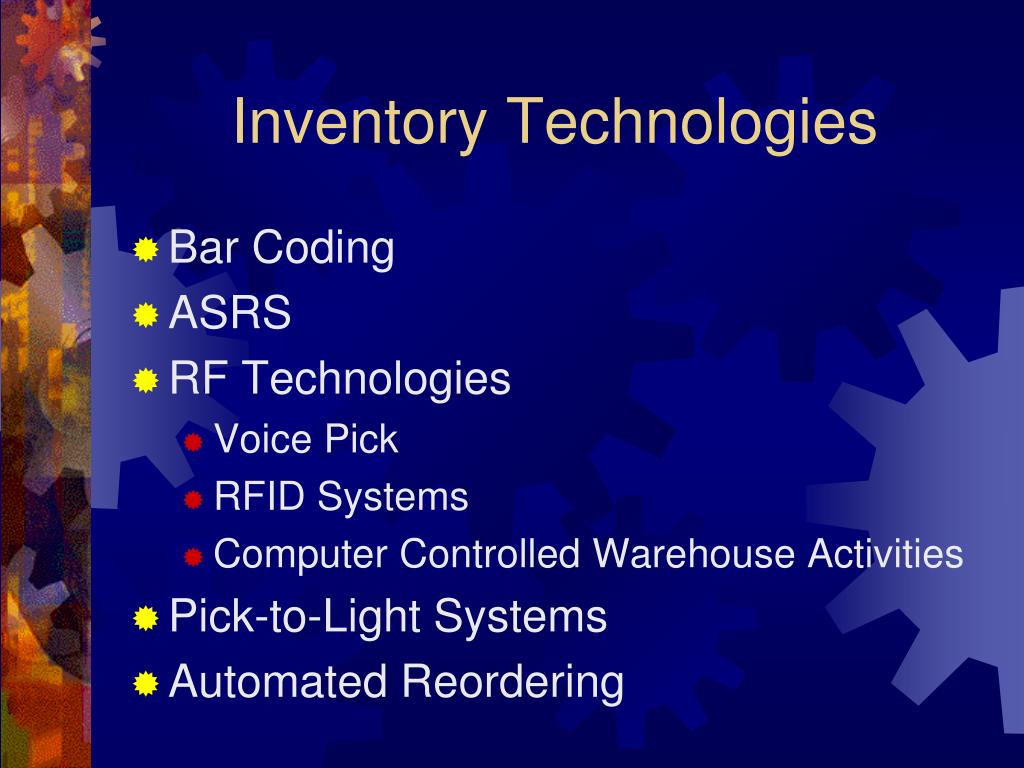 Inventory Technologies

Bar Coding
ASRS
RF Technologies
Voice Pick
RFID Systems
Computer Controlled Warehouse Activities
Pick-to-Light Systems
Automated Reordering